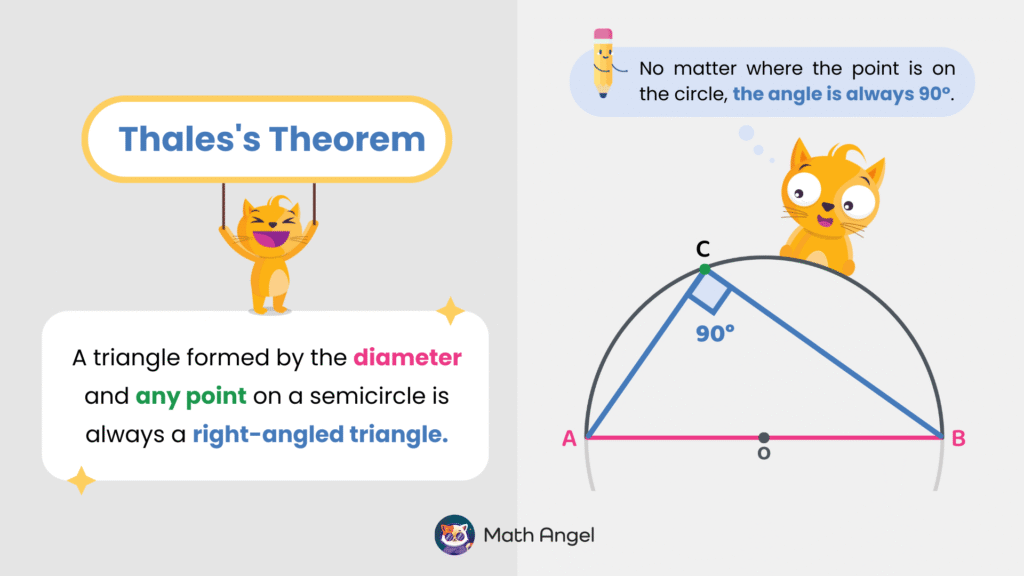 Thales's Theorem

A triangle formed by the diameter and any point on a semicircle is always a right-angled triangle.

No matter where the point is on the circle, the angle is always 90°.

C

90°

A

O

B

Math Angel